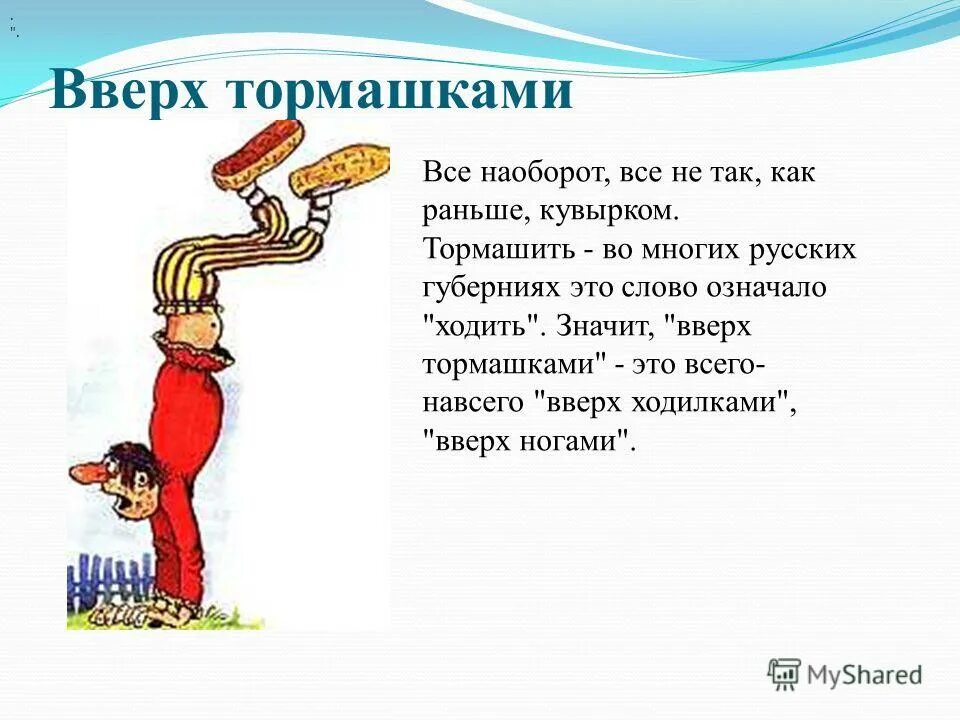 Вверх тормашками

Все наоборот, все не так, как раньше, кувырком.
Тормашить - во многих русских губерниях это слово означало "ходить". Значит, "вверх тормашками" - это всего-навсего "вверх ходилками", "вверх ногами".

MyShared